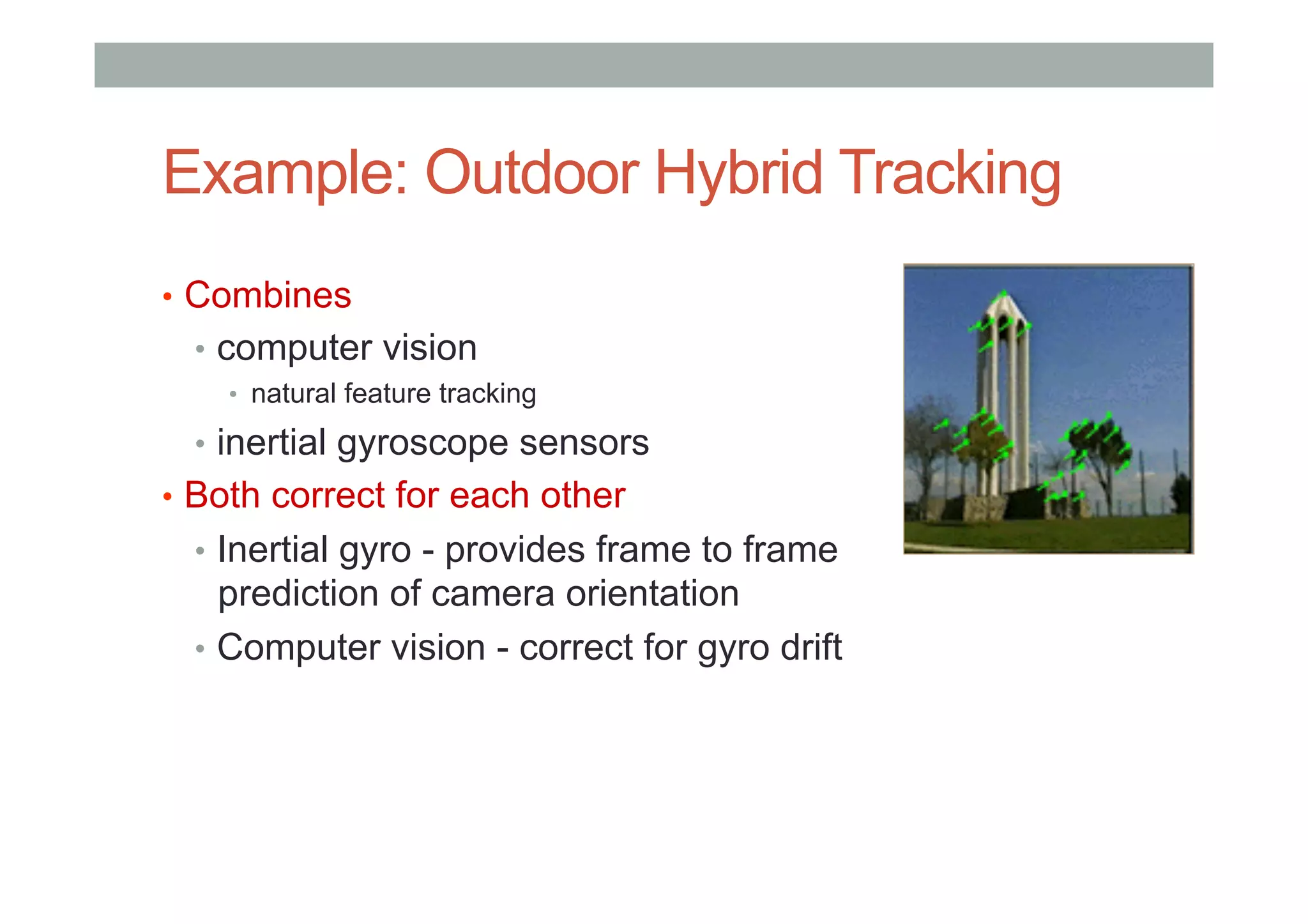 Example: Outdoor Hybrid Tracking

• Combines
  • computer vision
    • natural feature tracking
  • inertial gyroscope sensors
• Both correct for each other
  • Inertial gyro - provides frame to frame prediction of camera orientation
  • Computer vision - correct for gyro drift